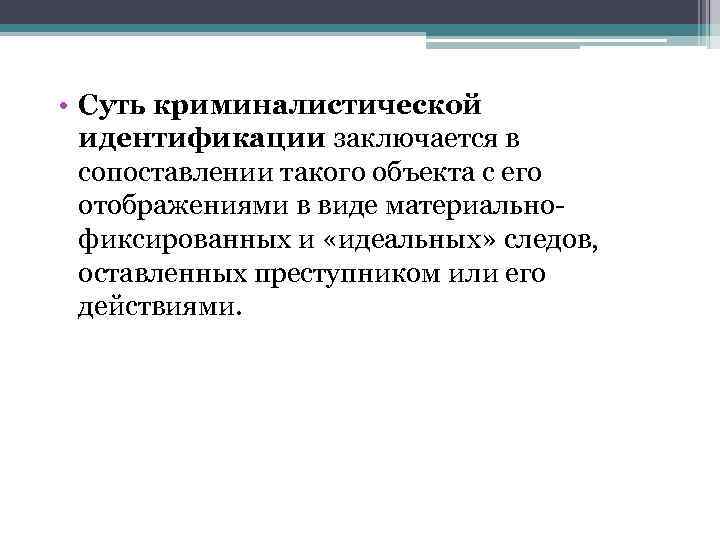 • Суть криминалистической идентификации заключается в сопоставлении такого объекта с его отображениями в виде материально-фиксированных и «идеальных» следов, оставленных преступником или его действиями.